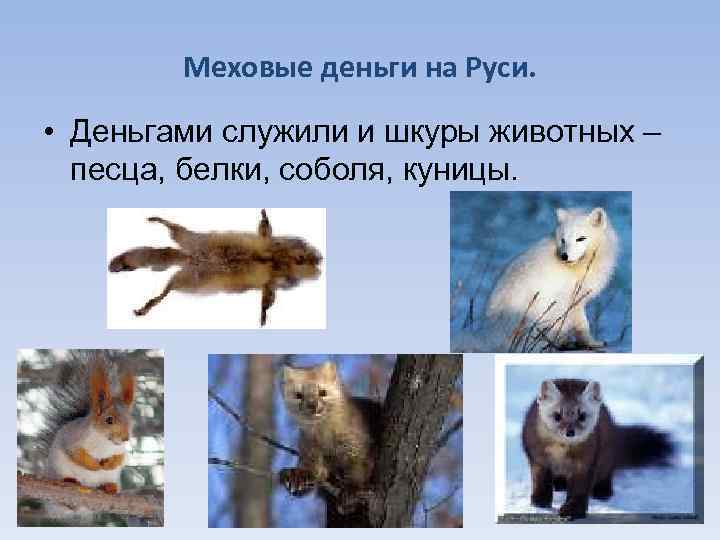 Меховые деньги на Руси.

• Деньгами служили и шкуры животных – песца, белки, соболя, куницы.